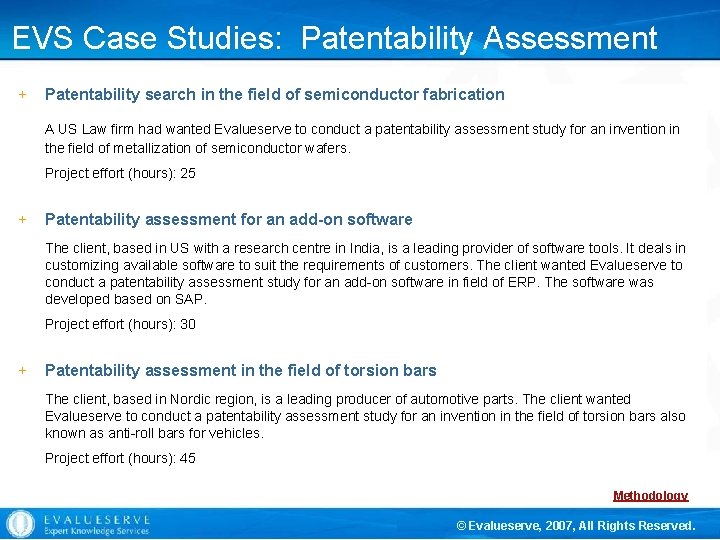 EVS Case Studies: Patentability Assessment

+ Patentability search in the field of semiconductor fabrication

A US Law firm had wanted Evalueserve to conduct a patentability assessment study for an invention in the field of metallization of semiconductor wafers.

Project effort (hours): 25

+ Patentability assessment for an add-on software

The client, based in US with a research centre in India, is a leading provider of software tools. It deals in customizing available software to suit the requirements of customers. The client wanted Evalueserve to conduct a patentability assessment study for an add-on software in field of ERP. The software was developed based on SAP.

Project effort (hours): 30

+ Patentability assessment in the field of torsion bars

The client, based in Nordic region, is a leading producer of automotive parts. The client wanted Evalueserve to conduct a patentability assessment study for an invention in the field of torsion bars also known as anti-roll bars for vehicles.

Project effort (hours): 45

Methodology

EVALUESERVE
Expert Knowledge Services

© Evalueserve, 2007, All Rights Reserved.